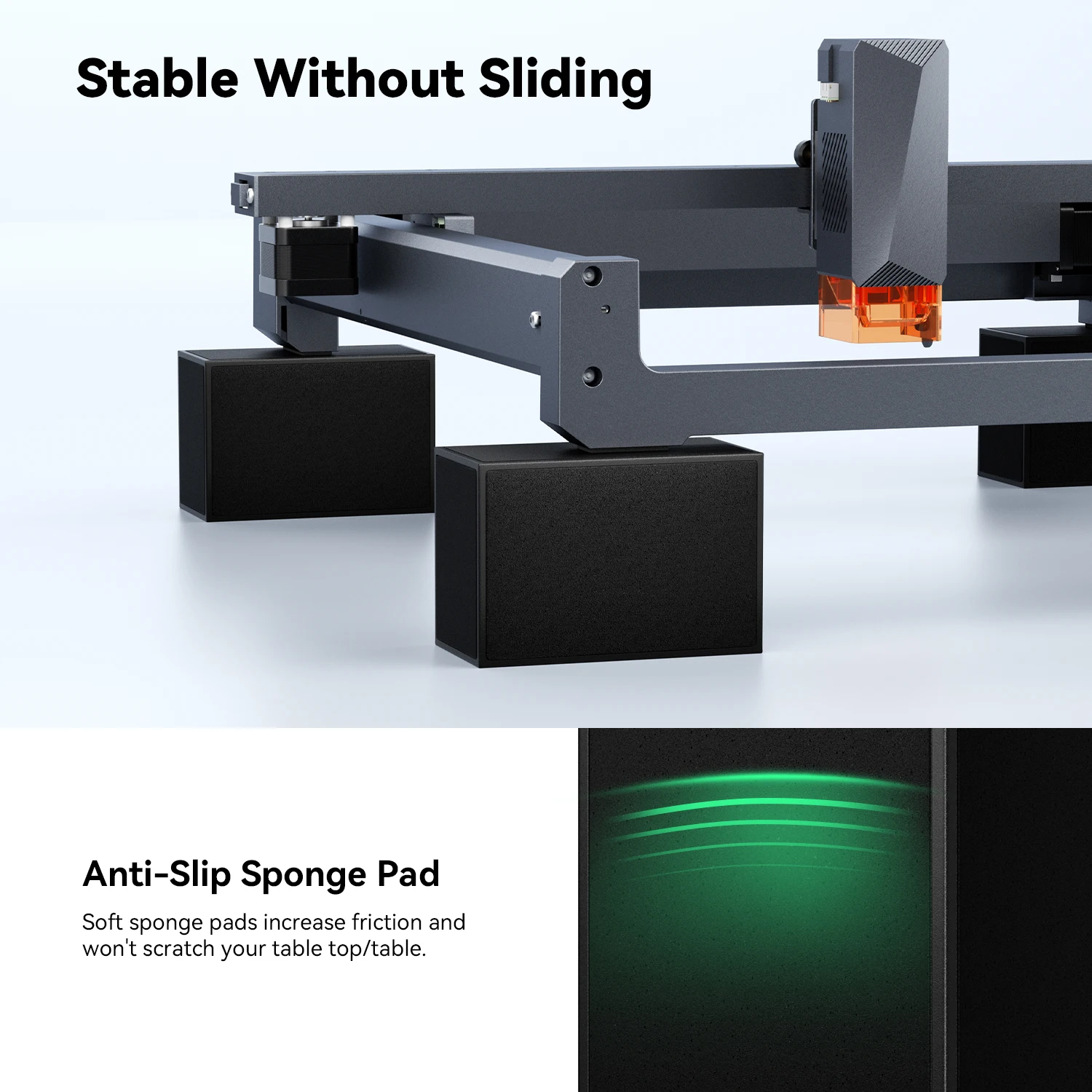 Stable Without Sliding

Anti-Slip Sponge Pad

Soft sponge pads increase friction and won't scratch your table top/table.